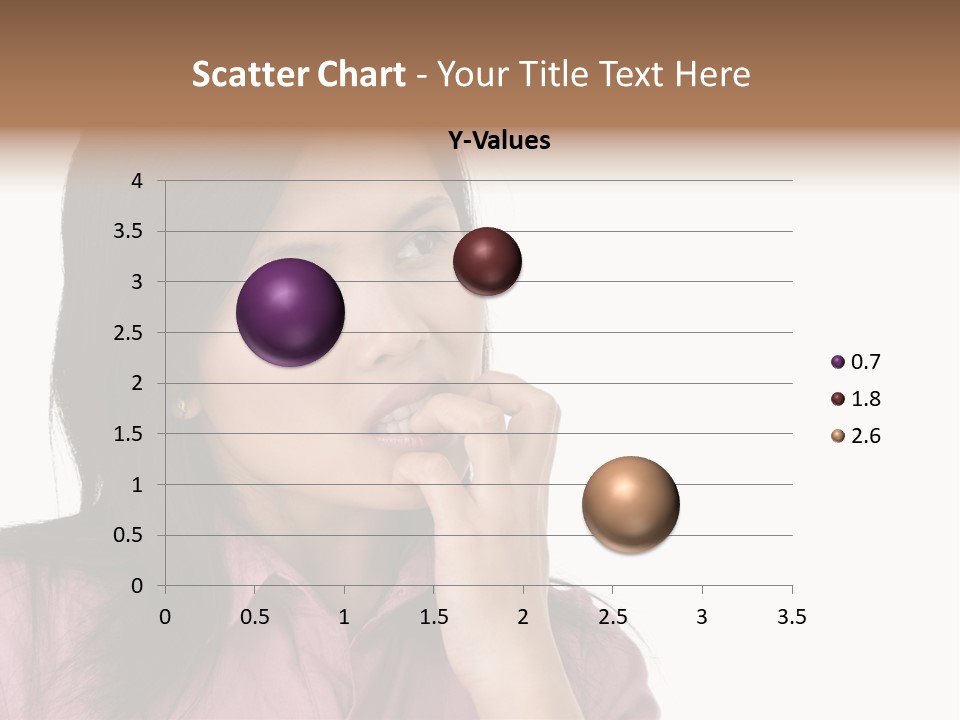 Scatter Chart - Your Title Text Here

Y-Values

4
3.5
3
2.5
2
1.5
1
0.5
0

0 0.5 1 1.5 2 2.5 3 3.5

0.7
1.8
2.6